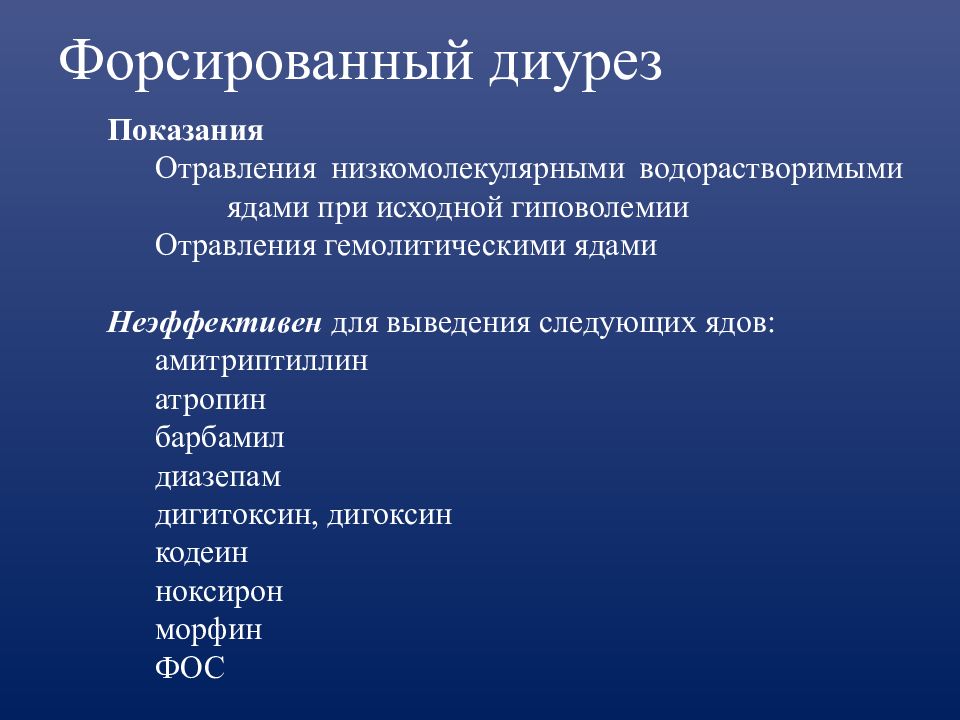 Форсированный диурез

Показания

Отравления низкомолекулярными водорастворимыми ядами при исходной гиповолемии

Отравления гемолитическими ядами

Неэффективен для выведения следующих ядов:

амитриптиллин

атропин

барбамил

диазепам

дигитоксин, дигоксин

кодеин

ноксирон

морфин

ФОС